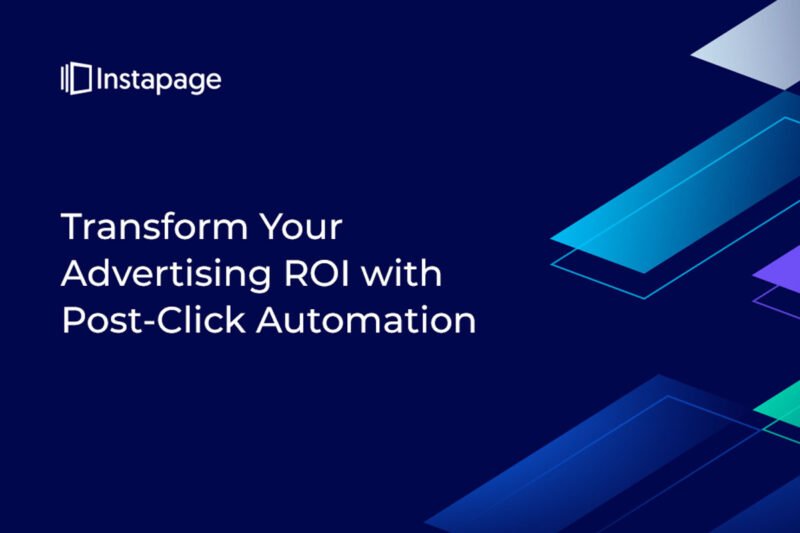 Instapage

Transform Your Advertising ROI with Post-Click Automation